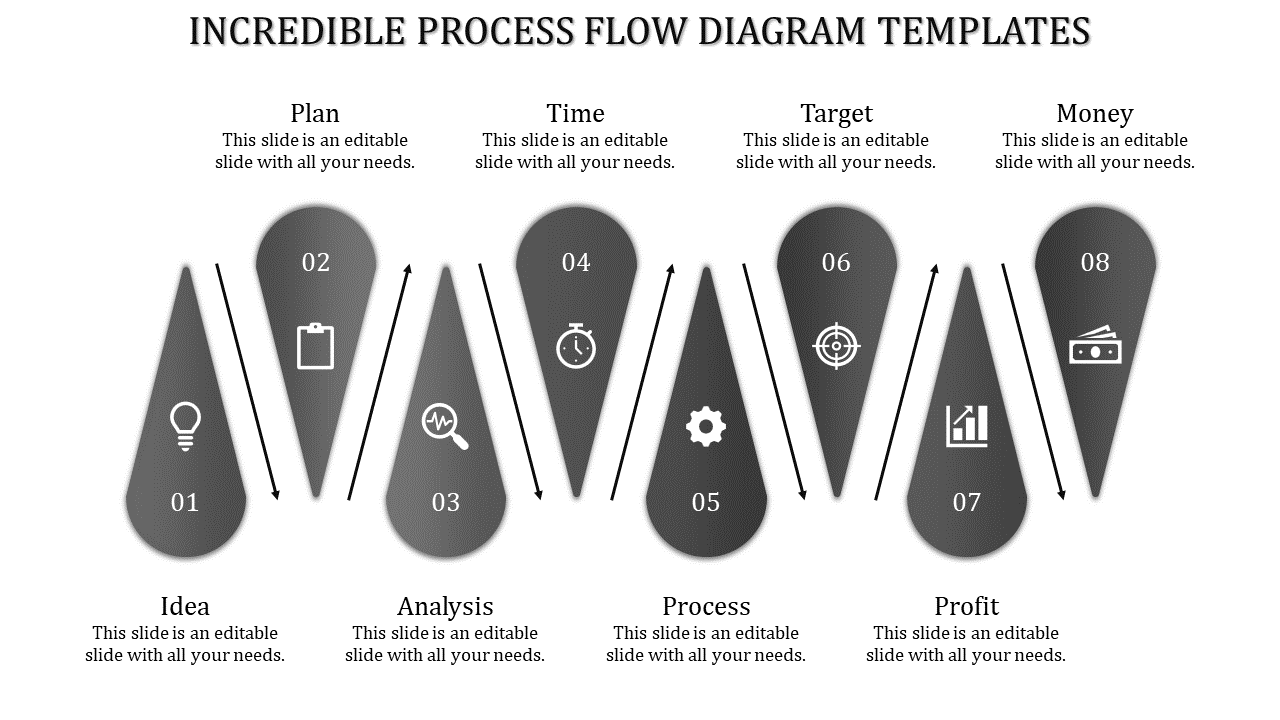 INCREDIBLE PROCESS FLOW DIAGRAM TEMPLATES

Plan
This slide is an editable slide with all your needs.

Time
This slide is an editable slide with all your needs.

Target
This slide is an editable slide with all your needs.

Money
This slide is an editable slide with all your needs.

02

04

06

08

01

03

05

07

Idea
This slide is an editable slide with all your needs.

Analysis
This slide is an editable slide with all your needs.

Process
This slide is an editable slide with all your needs.

Profit
This slide is an editable slide with all your needs.